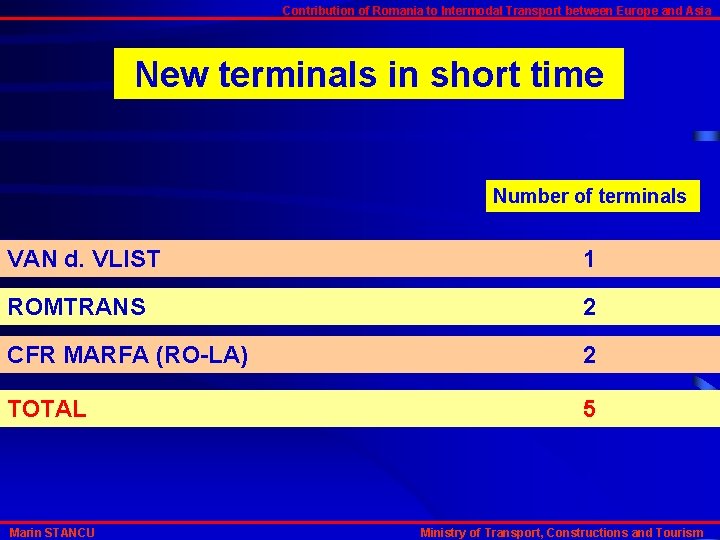 Contribution of Romania to Intermodal Transport between Europe and Asia

New terminals in short time

|  | Number of terminals |
|---|---|
| VAN d. VLIST | 1 |
| ROMTRANS | 2 |
| CFR MARFA (RO-LA) | 2 |
| TOTAL | 5 |

Marin STANCU

Ministry of Transport, Constructions and Tourism